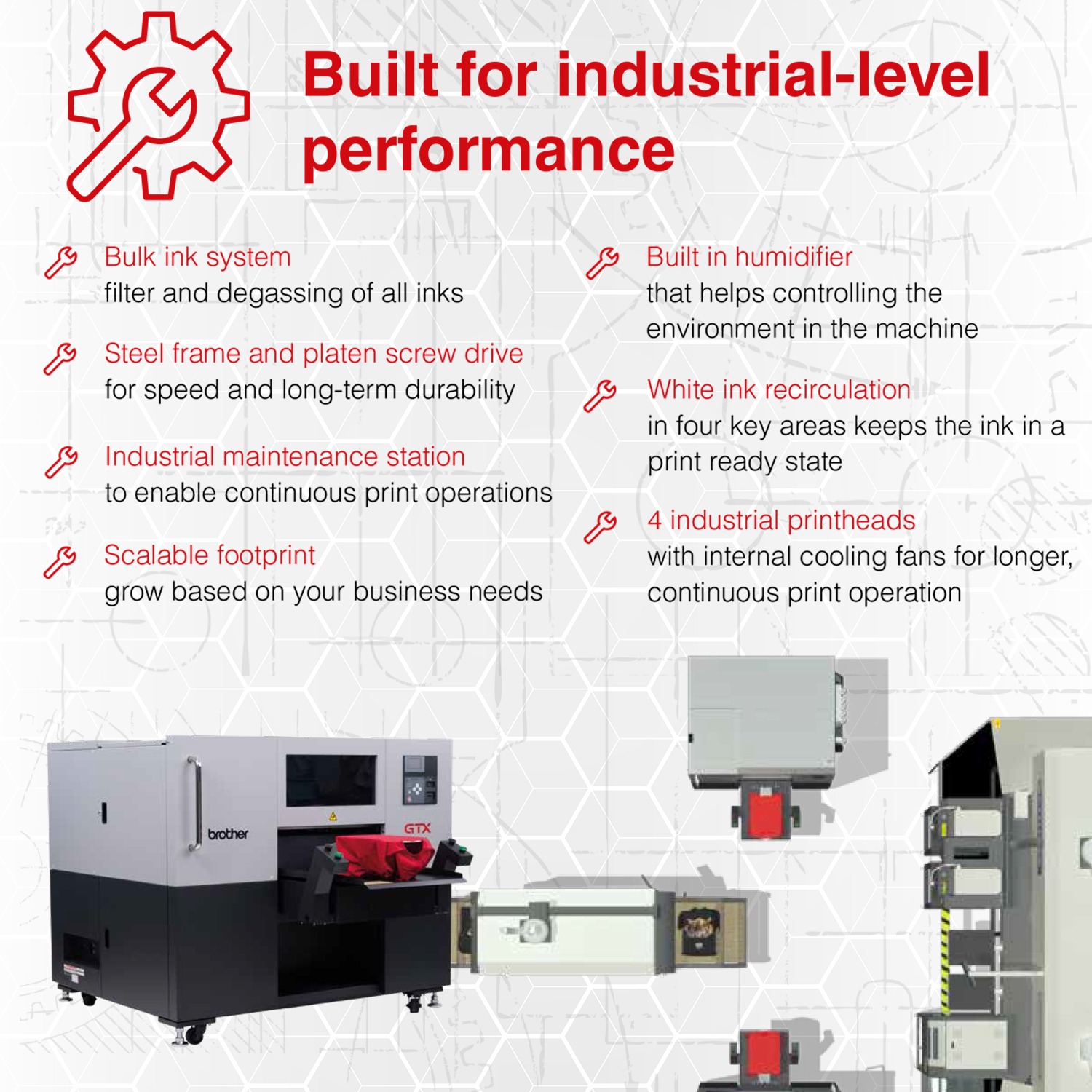 Built for industrial-level performance

Bulk ink system
filter and degassing of all inks

Steel frame and platen screw drive
for speed and long-term durability

Industrial maintenance station
to enable continuous print operations

Scalable footprint
grow based on your business needs

Built in humidifier
that helps controlling the environment in the machine

White ink recirculation
in four key areas keeps the ink in a print ready state

4 industrial printheads
with internal cooling fans for longer, continuous print operation

brother

GTX